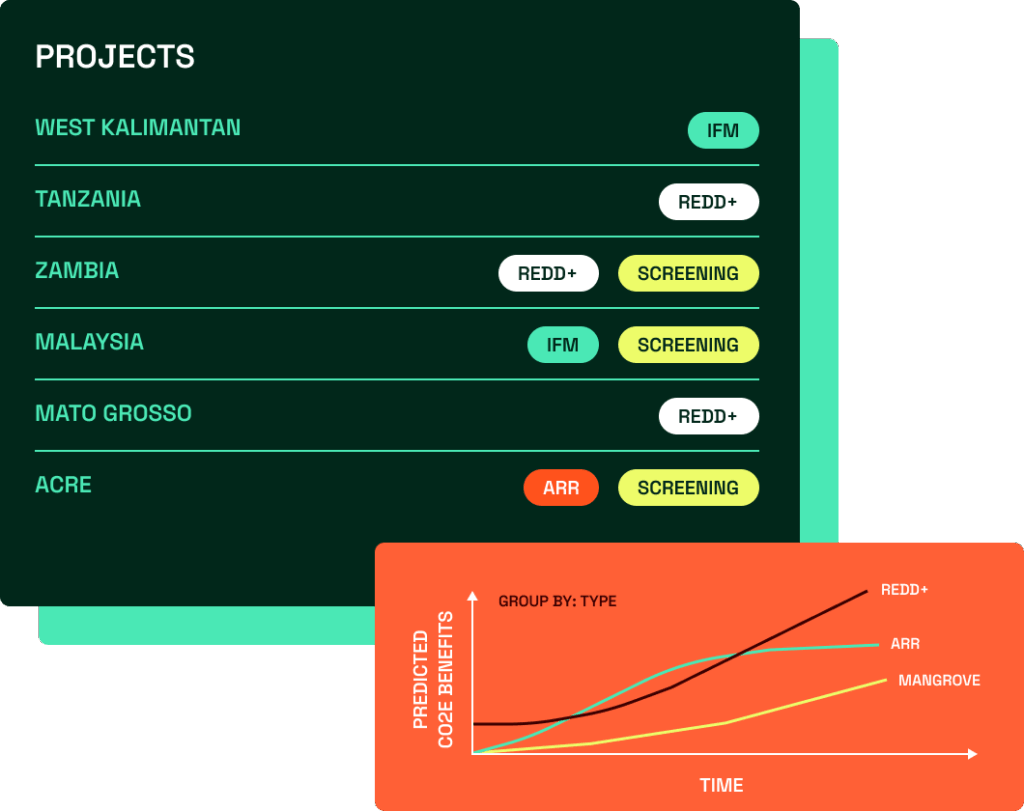 PROJECTS

WEST KALIMANTAN IFM

TANZANIA REDD+

ZAMBIA REDD+ SCREENING

MALAYSIA IFM SCREENING

MATO GROSSO REDD+

ACRE ARR SCREENING

GROUP BY: TYPE

PREDICTED CO2E BENEFITS

REDD+

ARR

MANGROVE

TIME